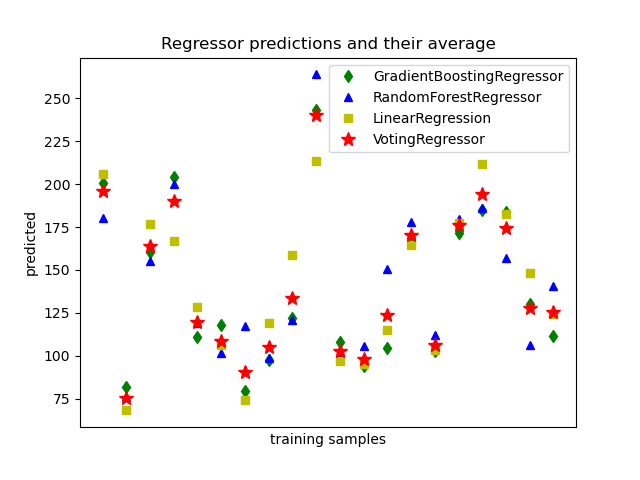 Regressor predictions and their average

GradientBoostingRegressor
RandomForestRegressor
LinearRegression
VotingRegressor

250
225
200
175
150
125
100
75

predicted

training samples